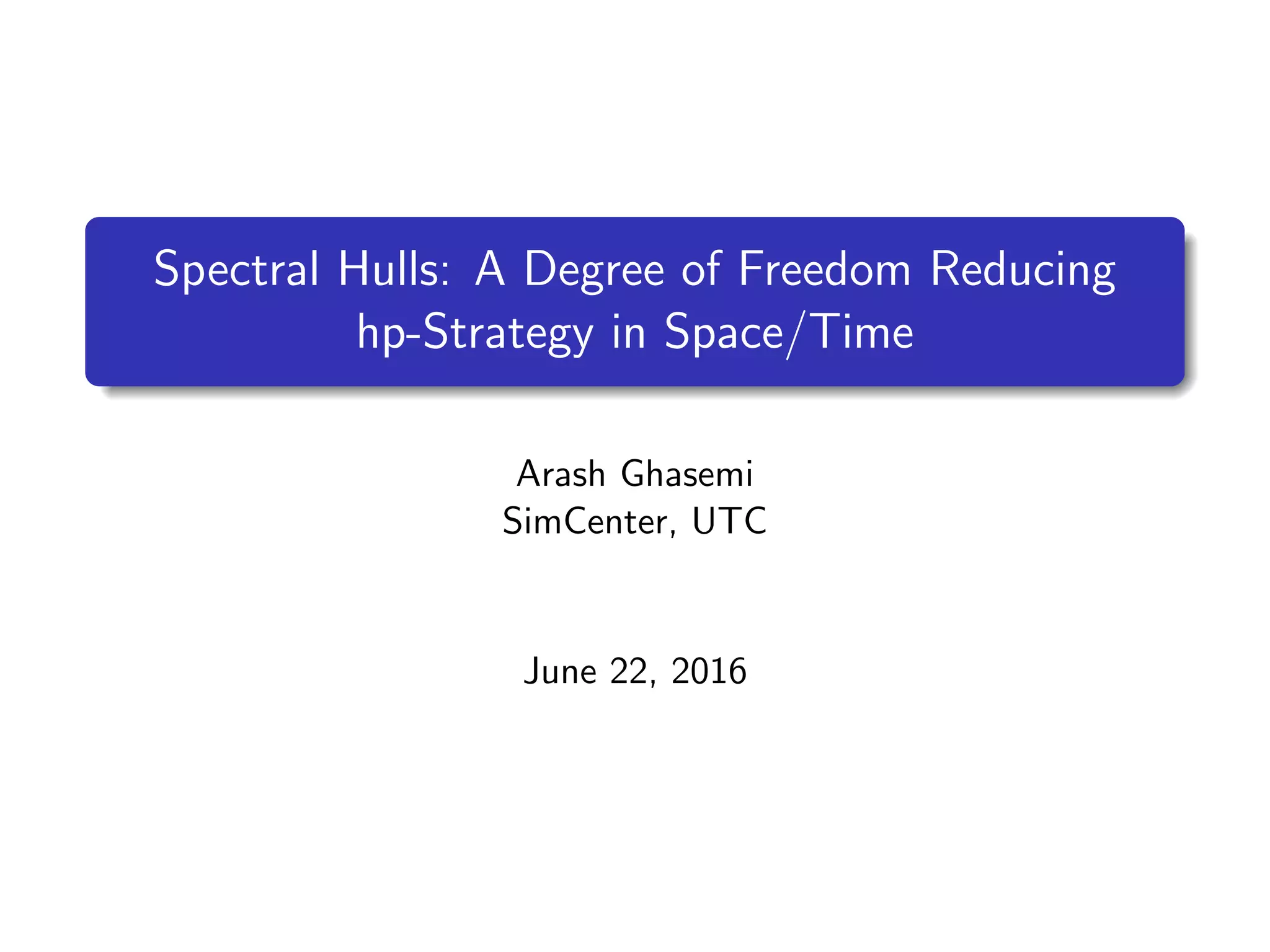 Spectral Hulls: A Degree of Freedom Reducing hp-Strategy in Space/Time

Arash Ghasemi
SimCenter, UTC

June 22, 2016